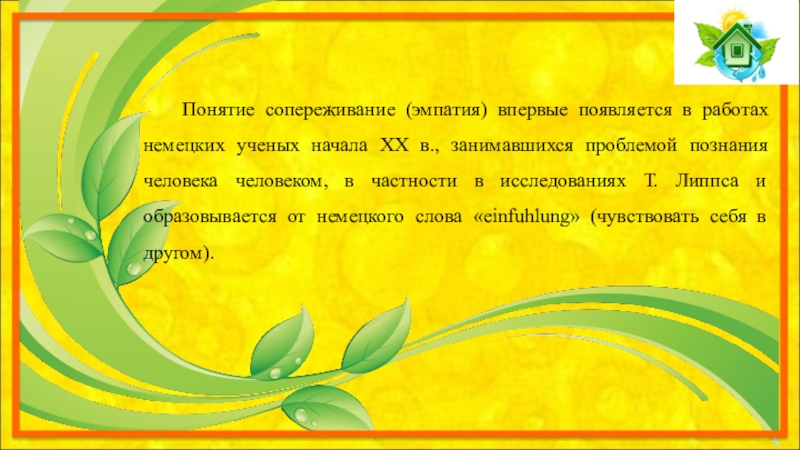 Понятие сопереживание (эмпатия) впервые появляется в работах немецких ученых начала XX в., занимавшихся проблемой познания человека человеком, в частности в исследованиях Т. Липпса и образовывается от немецкого слова «einfuhlung» (чувствовать себя в другом).